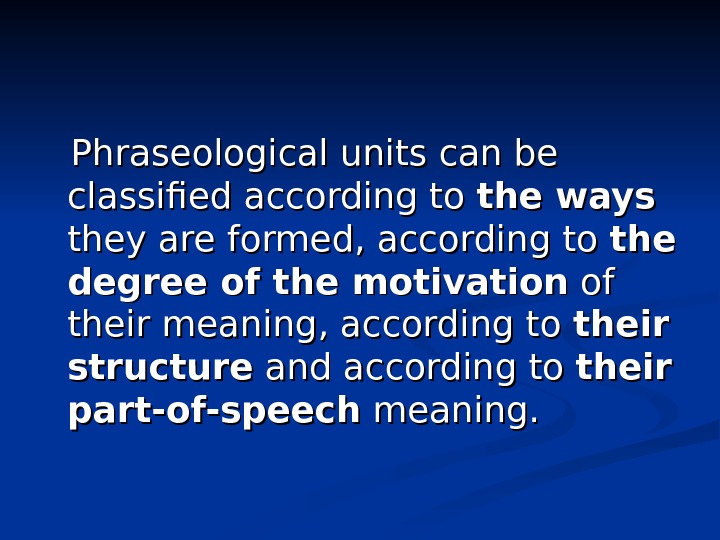 Phraseological units can be classified according to the ways they are formed, according to the degree of the motivation of their meaning, according to their structure and according to their part-of-speech meaning.